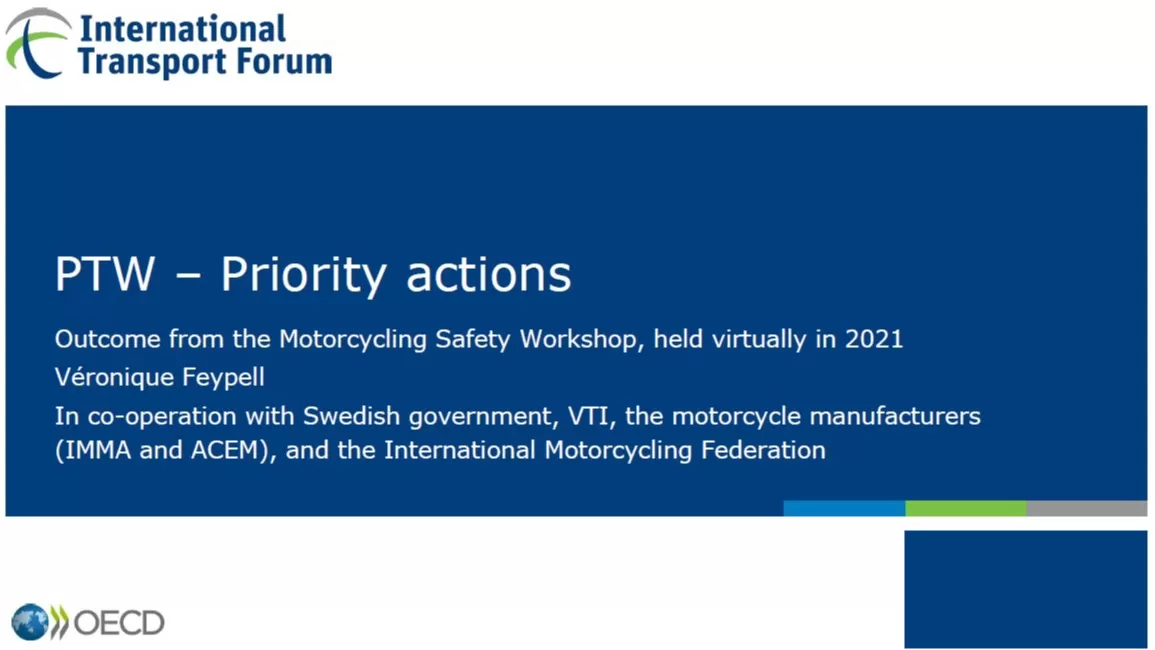 International Transport Forum

PTW – Priority actions

Outcome from the Motorcycling Safety Workshop, held virtually in 2021

Véronique Feypell

In co-operation with Swedish government, VTI, the motorcycle manufacturers (IMMA and ACEM), and the International Motorcycling Federation

OECD